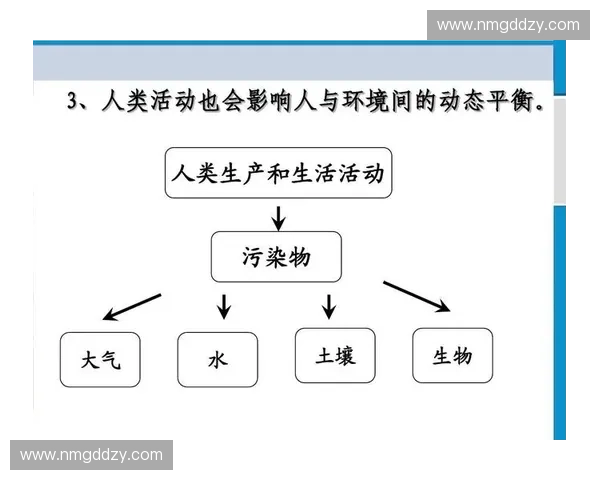 www.nmgddzy.com

3、人类活动也会影响人与环境间的动态平衡。

人类生产和生活活动

污染物

大气

水

土壤

生物

www.nmgddzy.com